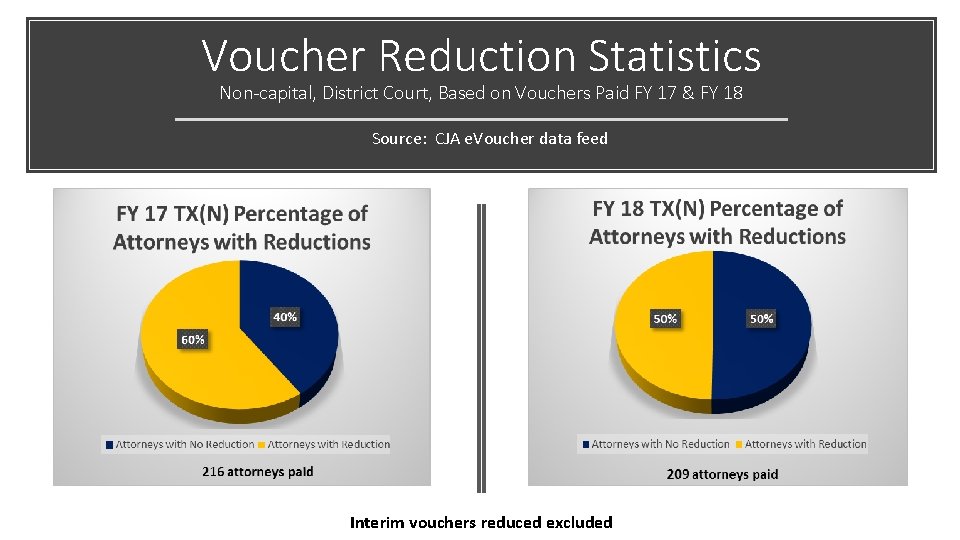 Voucher Reduction Statistics

Non-capital, District Court, Based on Vouchers Paid FY 17 & FY 18

Source: CJA eVoucher data feed

FY 17 TX(N) Percentage of Attorneys with Reductions

40%

60%

Attorneys with No Reduction Attorneys with Reduction

216 attorneys paid

FY 18 TX(N) Percentage of Attorneys with Reductions

50%

50%

Attorneys with No Reduction Attorneys with Reduction

209 attorneys paid

Interim vouchers reduced excluded